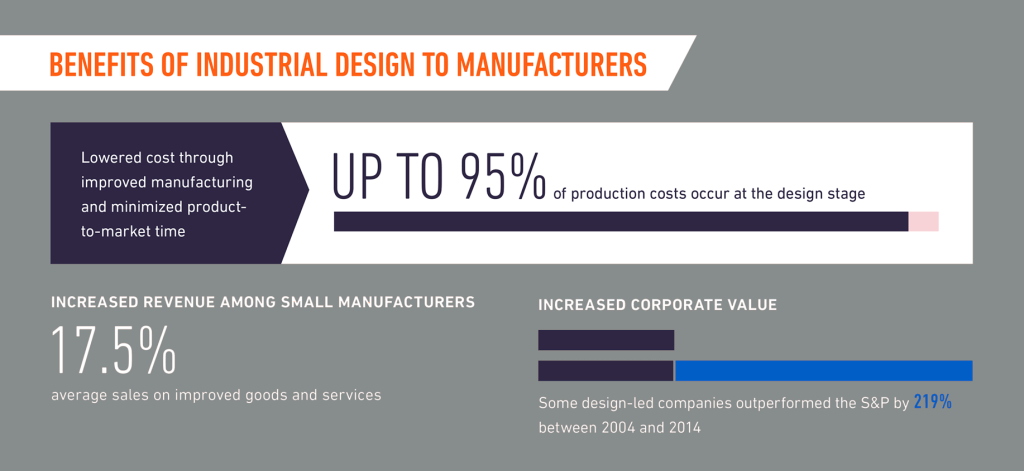 BENEFITS OF INDUSTRIAL DESIGN TO MANUFACTURERS

Lowered cost through improved manufacturing and minimized product-to-market time

UP TO 95% of production costs occur at the design stage

INCREASED REVENUE AMONG SMALL MANUFACTURERS

17.5%

average sales on improved goods and services

INCREASED CORPORATE VALUE

Some design-led companies outperformed the S&P by 219% between 2004 and 2014